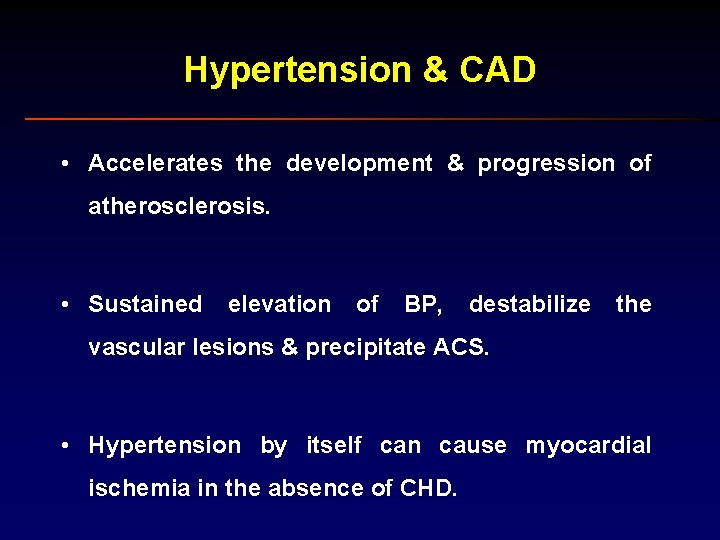 Hypertension & CAD

• Accelerates the development & progression of atherosclerosis.

• Sustained elevation of BP, destabilize the vascular lesions & precipitate ACS.

• Hypertension by itself can cause myocardial ischemia in the absence of CHD.